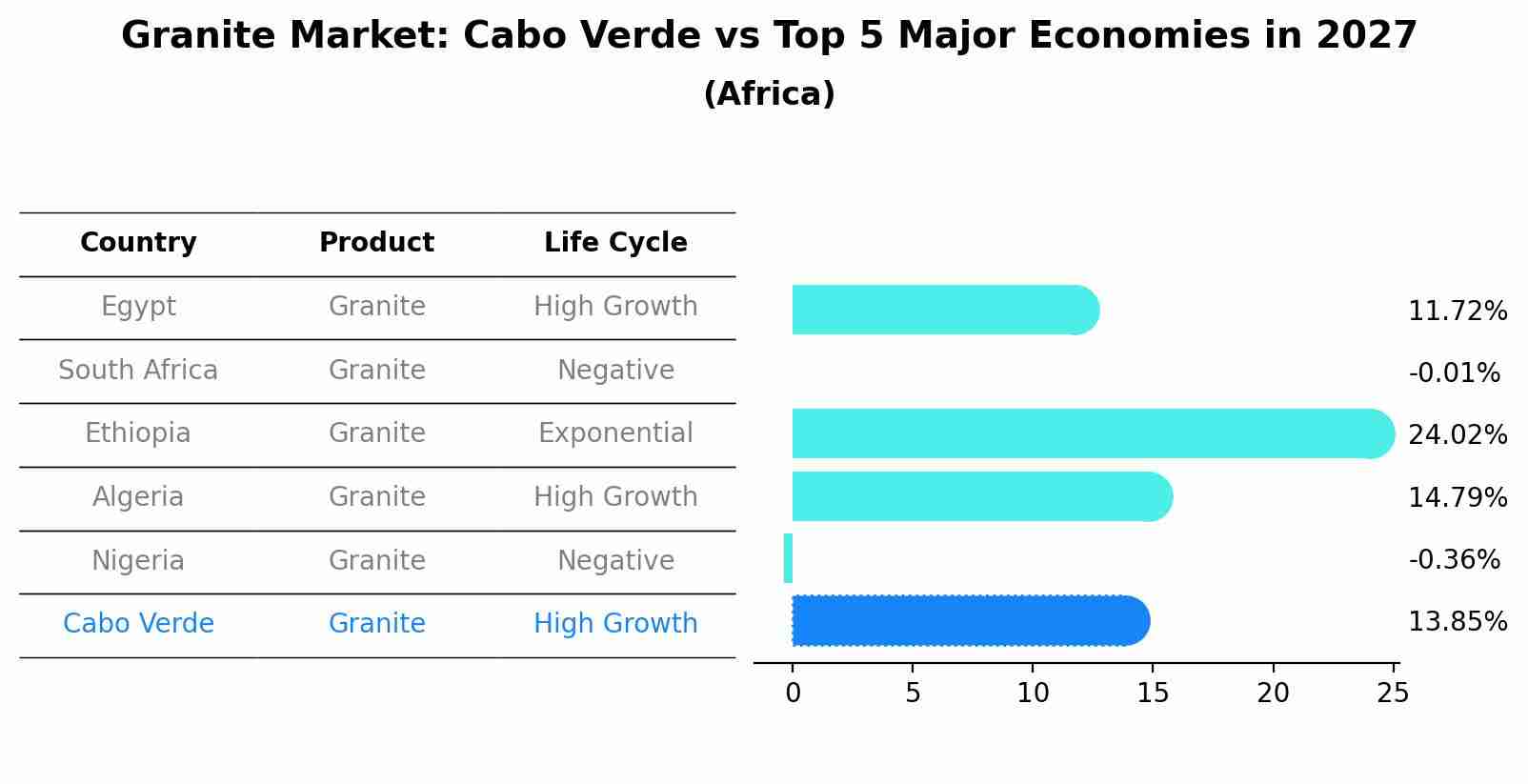 Granite Market: Cabo Verde vs Top 5 Major Economies in 2027
(Africa)

| Country | Product | Life Cycle |
|---|---|---|
| Egypt | Granite | High Growth |
| South Africa | Granite | Negative |
| Ethiopia | Granite | Exponential |
| Algeria | Granite | High Growth |
| Nigeria | Granite | Negative |
| Cabo Verde | Granite | High Growth |

11.72%
-0.01%
24.02%
14.79%
-0.36%
13.85%

0 5 10 15 20 25